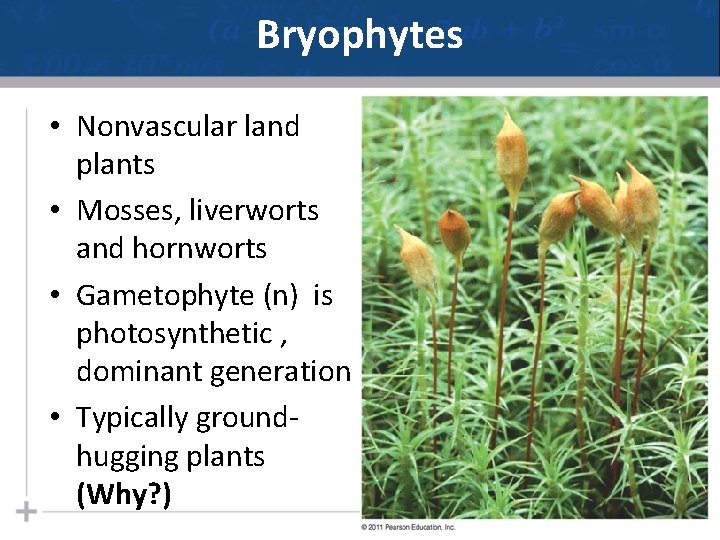 Bryophytes

• Nonvascular land plants
• Mosses, liverworts and hornworts
• Gametophyte (n) is photosynthetic , dominant generation
• Typically ground-hugging plants **(Why?)**

© 2011 Pearson Education, Inc.